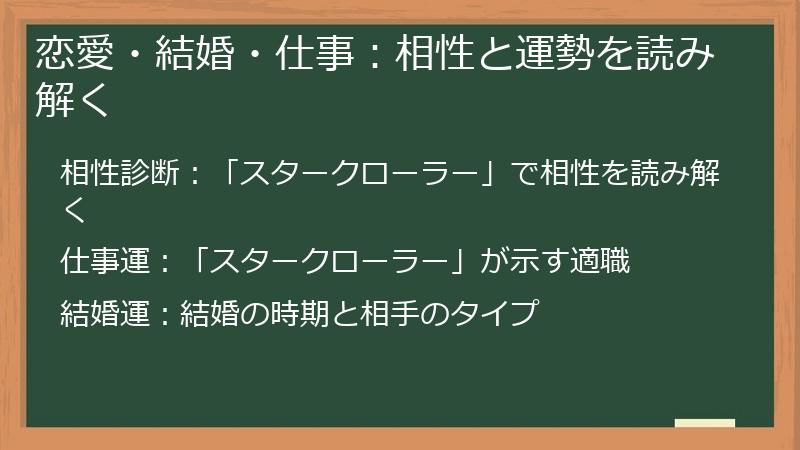 恋愛・結婚・仕事：相性と運勢を読み解く

相性診断：「スタークローラー」で相性を読み解く

仕事運：「スタークローラー」が示す適職

結婚運：結婚の時期と相手のタイプ